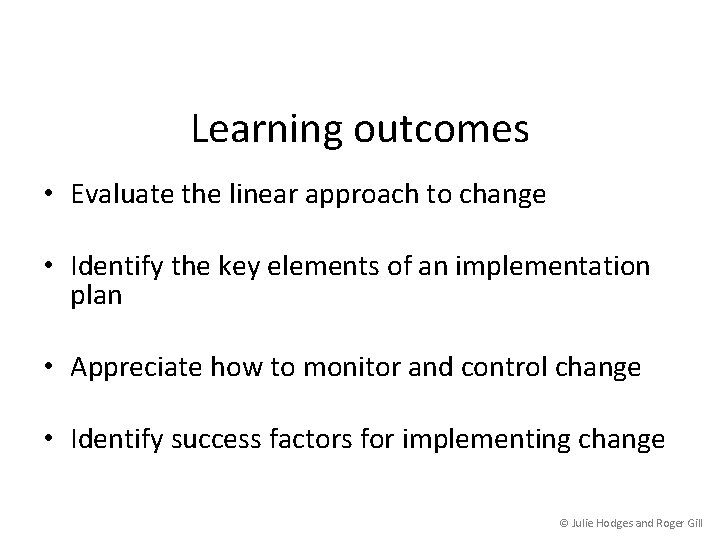 Learning outcomes

• Evaluate the linear approach to change

• Identify the key elements of an implementation plan

• Appreciate how to monitor and control change

• Identify success factors for implementing change

© Julie Hodges and Roger Gill